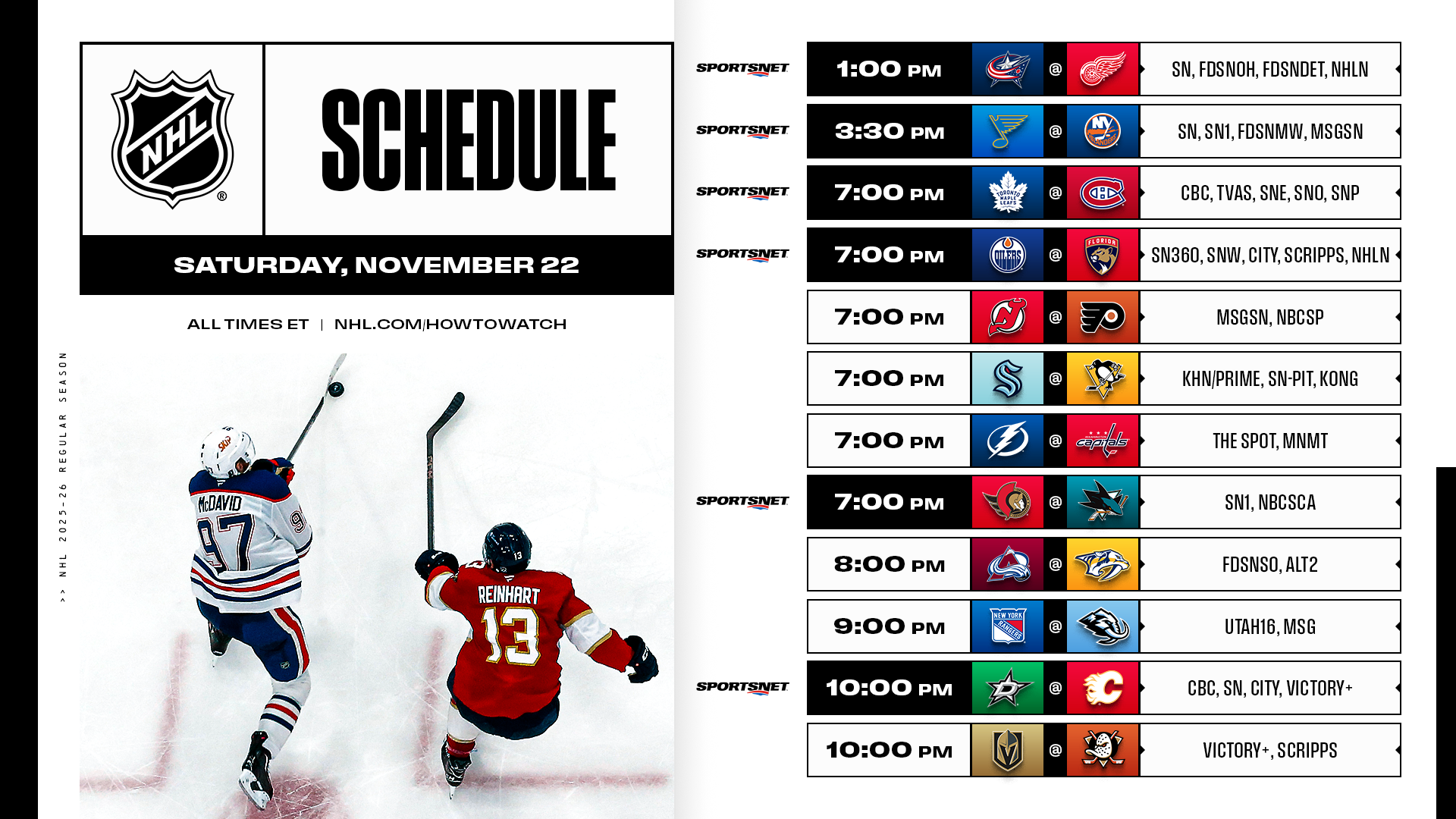 NHL

SCHEDULE

SATURDAY, NOVEMBER 22

ALL TIMES ET | NHL.COM/HOWTOWATCH

>> NHL 2025-26 REGULAR SEASON

McDAVID 97

REINHART 13

SPORTSNET 1:00 PM @ SN, FDSNOH, FDSNDET, NHLN

SPORTSNET 3:30 PM @ SN, SN1, FDSNMW, MSGSN

SPORTSNET 7:00 PM @ CBC, TVAS, SNE, SNO, SNP

SPORTSNET 7:00 PM @ SN360, SNW, CITY, SCRIPPS, NHLN

7:00 PM @ MSGSN, NBCSP

7:00 PM @ KHN/PRIME, SN-PIT, KONG

7:00 PM @ THE SPOT, MNMT

SPORTSNET 7:00 PM @ SN1, NBCSCA

8:00 PM @ FDSNSO, ALT2

9:00 PM @ UTAH16, MSG

SPORTSNET 10:00 PM @ CBC, SN, CITY, VICTORY+

10:00 PM @ VICTORY+, SCRIPPS